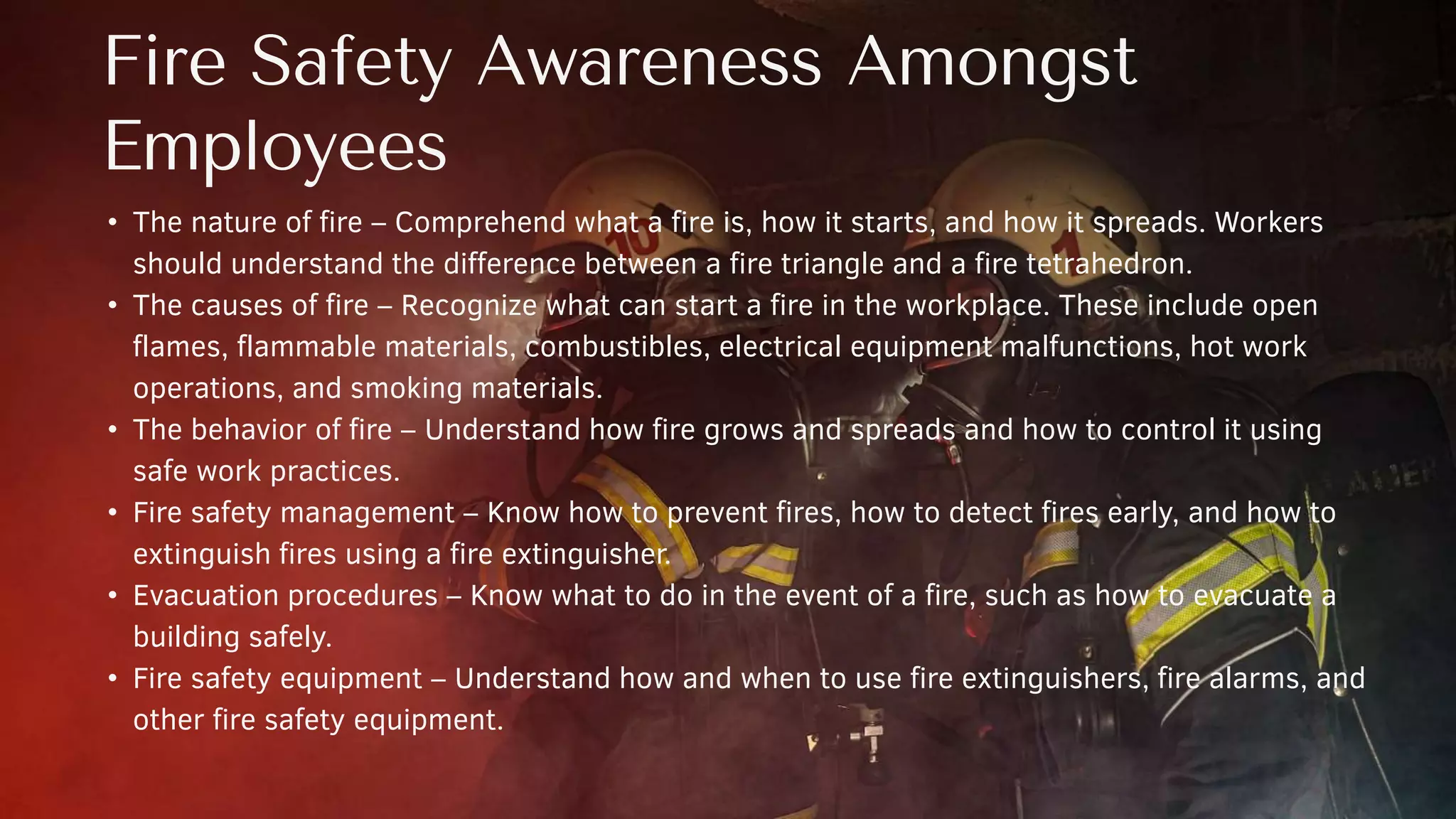 Fire Safety Awareness Amongst Employees

• The nature of fire – Comprehend what a fire is, how it starts, and how it spreads. Workers should understand the difference between a fire triangle and a fire tetrahedron.
• The causes of fire – Recognize what can start a fire in the workplace. These include open flames, flammable materials, combustibles, electrical equipment malfunctions, hot work operations, and smoking materials.
• The behavior of fire – Understand how fire grows and spreads and how to control it using safe work practices.
• Fire safety management – Know how to prevent fires, how to detect fires early, and how to extinguish fires using a fire extinguisher.
• Evacuation procedures – Know what to do in the event of a fire, such as how to evacuate a building safely.
• Fire safety equipment – Understand how and when to use fire extinguishers, fire alarms, and other fire safety equipment.